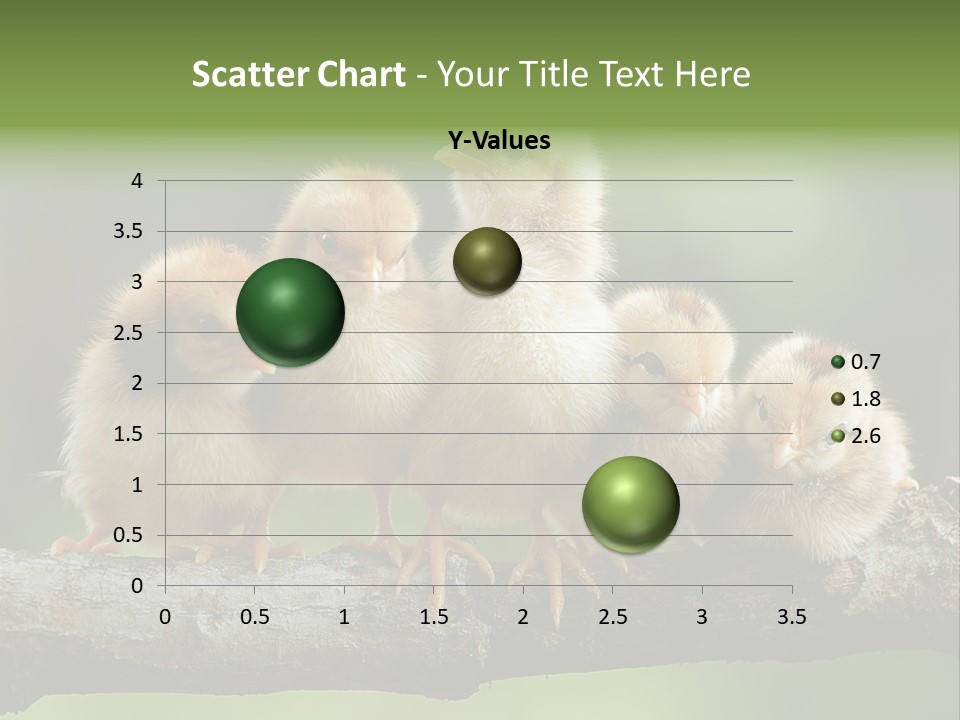 Scatter Chart - Your Title Text Here

Y-Values

4
3.5
3
2.5
2
1.5
1
0.5
0

0 0.5 1 1.5 2 2.5 3 3.5

0.7
1.8
2.6